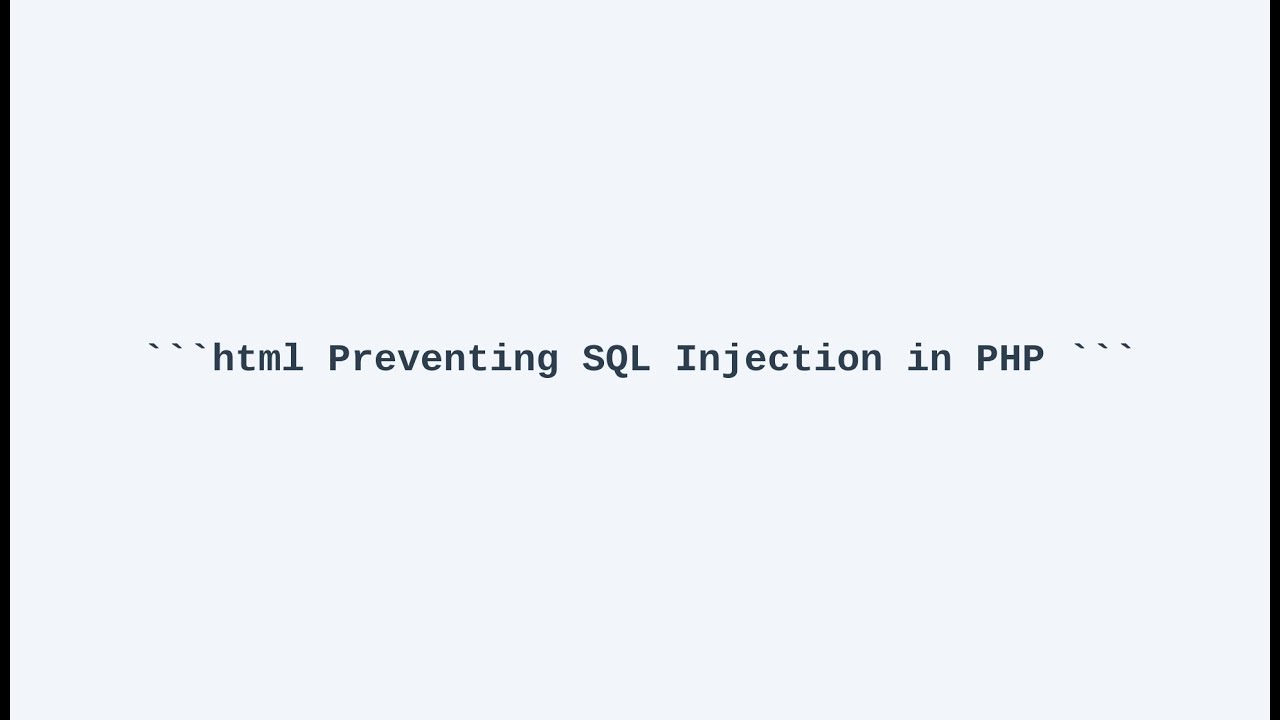 ```html Preventing SQL Injection in PHP ```